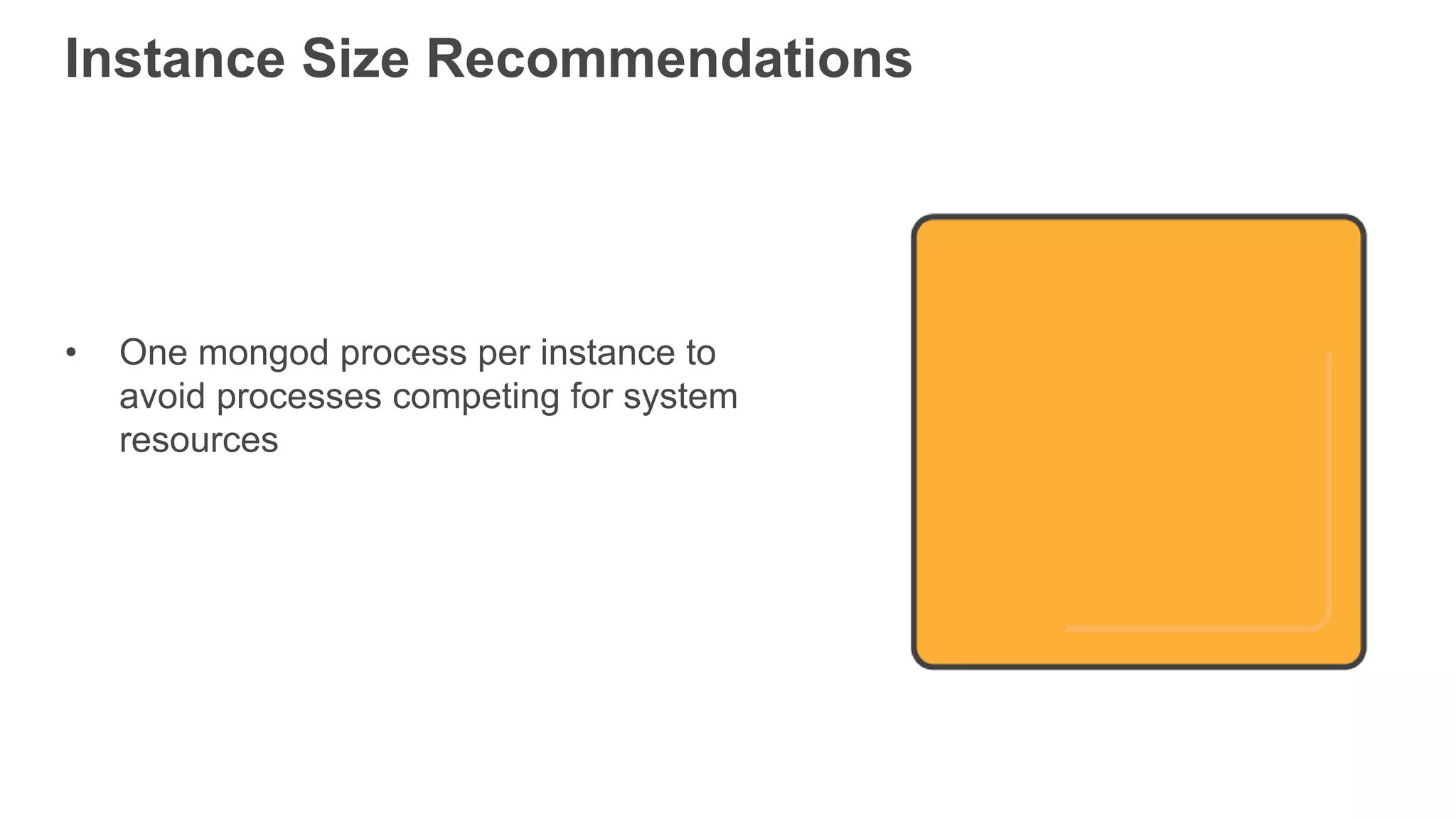 Instance Size Recommendations

• One mongod process per instance to avoid processes competing for system resources